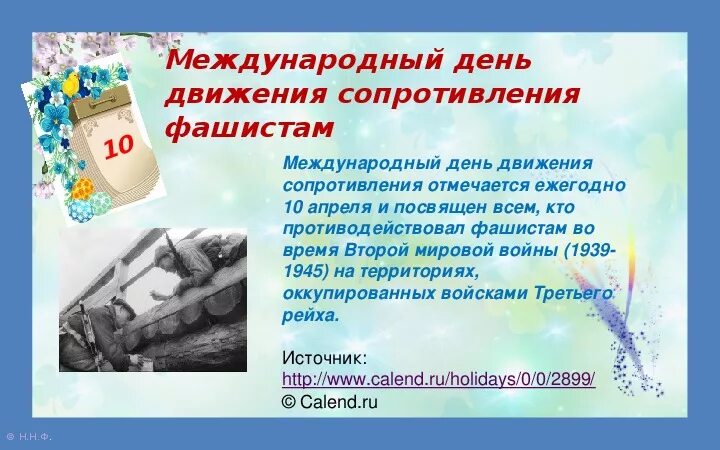 Международный день движения сопротивления фашистам

10

Международный день движения сопротивления отмечается ежегодно 10 апреля и посвящен всем, кто противодействовал фашистам во время Второй мировой войны (1939-1945) на территориях, оккупированных войсками Третьего рейха.

Источник:
http://www.calend.ru/holidays/0/0/2899/
© Calend.ru

© Н.Н.Ф.